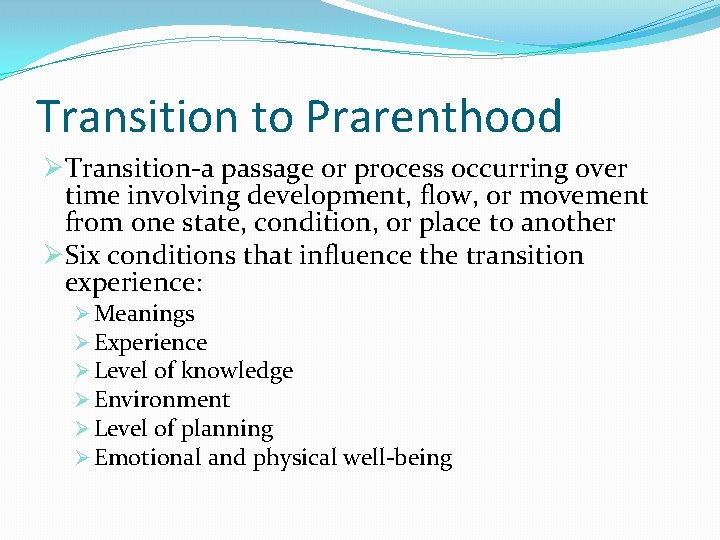 Transition to Prarenthood

➢ Transition-a passage or process occurring over time involving development, flow, or movement from one state, condition, or place to another

➢ Six conditions that influence the transition experience:

➢ Meanings
➢ Experience
➢ Level of knowledge
➢ Environment
➢ Level of planning
➢ Emotional and physical well-being